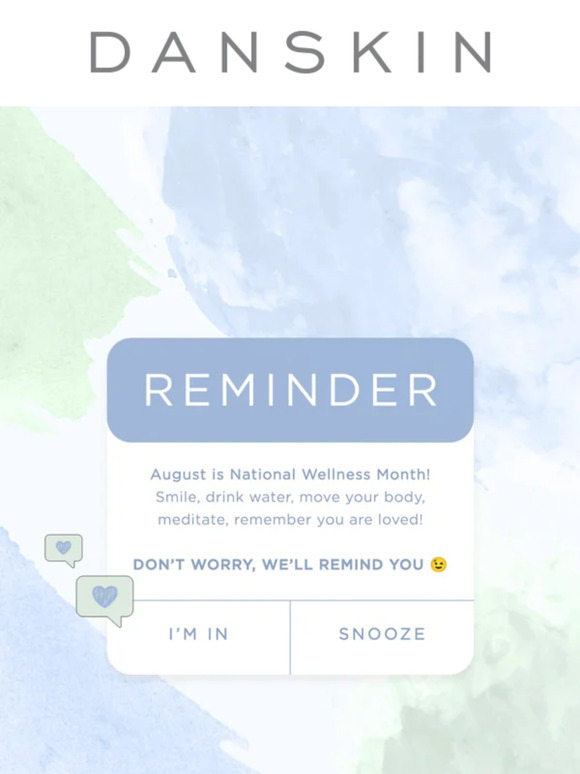 DANSKIN

REMINDER

August is National Wellness Month! Smile, drink water, move your body, meditate, remember you are loved!

DON'T WORRY, WE'LL REMIND YOU 😉

I'M IN

SNOOZE